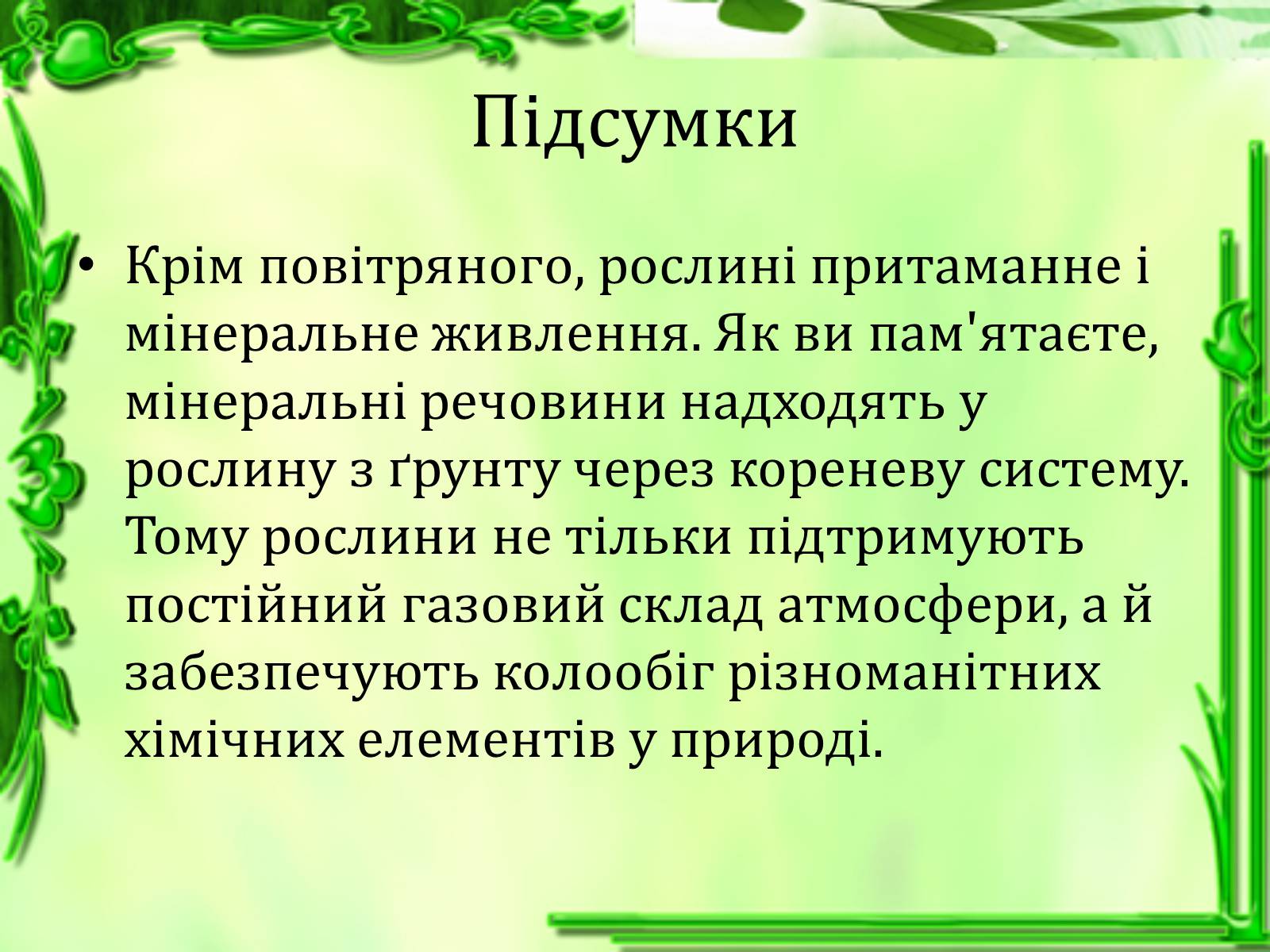 Підсумки

• Крім повітряного, рослині притаманне і мінеральне живлення. Як ви пам'ятаєте, мінеральні речовини надходять у рослину з ґрунту через кореневу систему. Тому рослини не тільки підтримують постійний газовий склад атмосфери, а й забезпечують колообіг різноманітних хімічних елементів у природі.